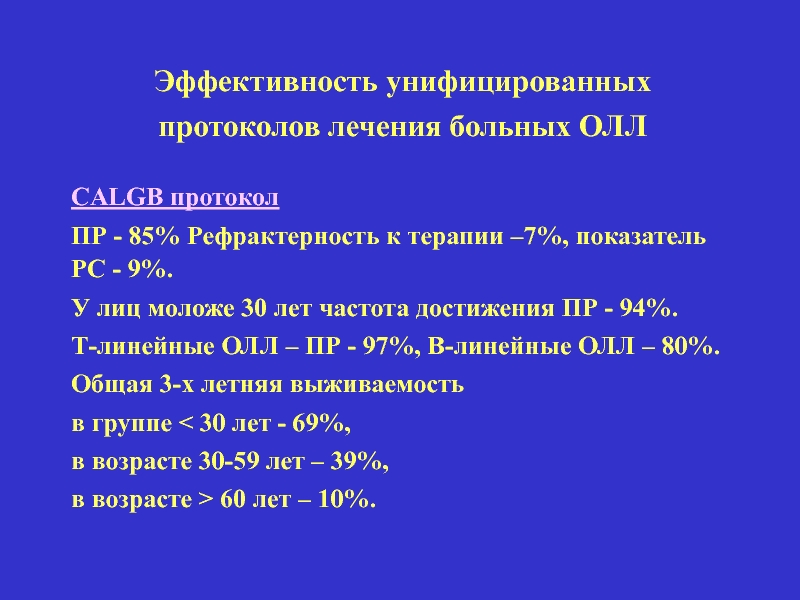 Эффективность унифицированных протоколов лечения больных ОЛЛ

CALGB протокол

ПР - 85% Рефрактерность к терапии –7%, показатель РС - 9%.

У лиц моложе 30 лет частота достижения ПР - 94%.

Т-линейные ОЛЛ – ПР - 97%, В-линейные ОЛЛ – 80%.

Общая 3-х летняя выживаемость

в группе < 30 лет - 69%,

в возрасте 30-59 лет – 39%,

в возрасте > 60 лет – 10%.